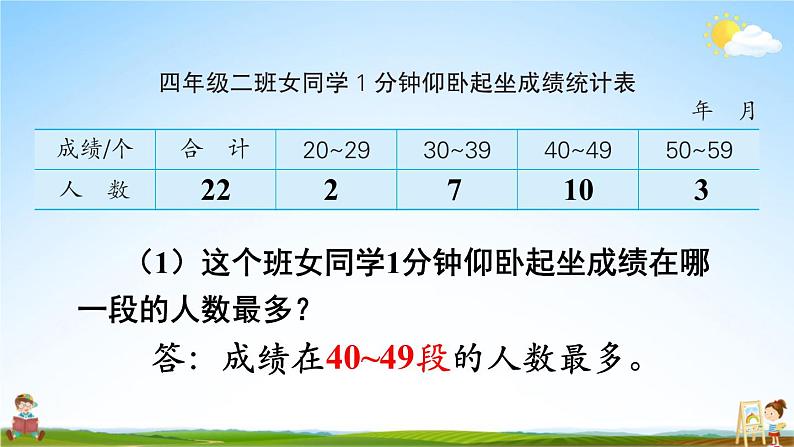 四年级二班女同学 1 分钟仰卧起坐成绩统计表

年　月

| 成绩/个 | 合　计 | 20~29 | 30~39 | 40~49 | 50~59 |
|---|---|---|---|---|---|
| 人　数 | 22 | 2 | 7 | 10 | 3 |

（1）这个班女同学1分钟仰卧起坐成绩在哪一段的人数最多？

答：成绩在40~49段的人数最多。